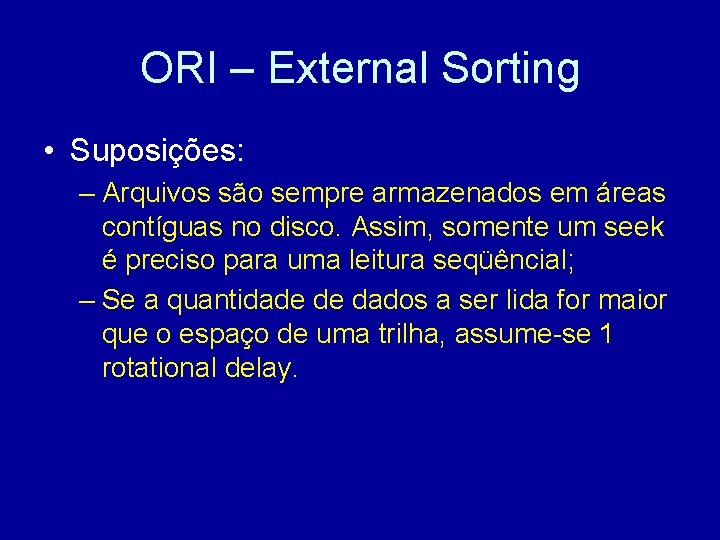 ORI – External Sorting

• Suposições:
– Arquivos são sempre armazenados em áreas contíguas no disco. Assim, somente um seek é preciso para uma leitura seqüêncial;
– Se a quantidade de dados a ser lida for maior que o espaço de uma trilha, assume-se 1 rotational delay.